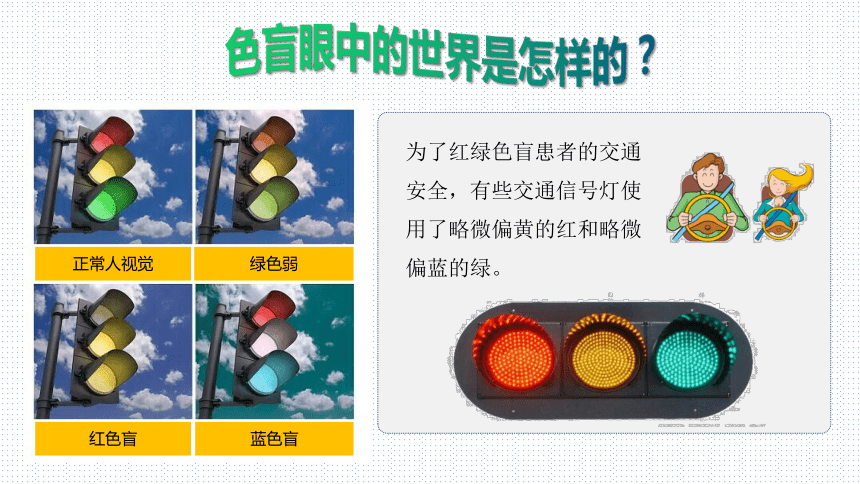 色盲眼中的世界是怎样的？

正常人视觉

绿色弱

红色盲

蓝色盲

为了红绿色盲患者的交通安全，有些交通信号灯使用了略微偏黄的红和略微偏蓝的绿。